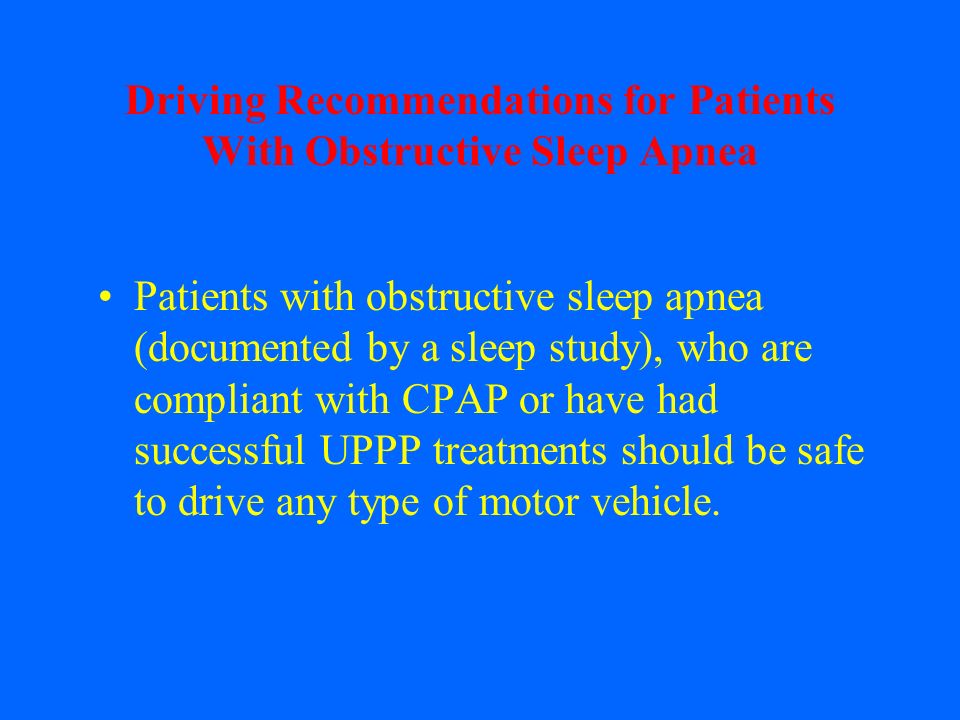 Driving Recommendations for Patients With Obstructive Sleep Apnea

• Patients with obstructive sleep apnea (documented by a sleep study), who are compliant with CPAP or have had successful UPPP treatments should be safe to drive any type of motor vehicle.